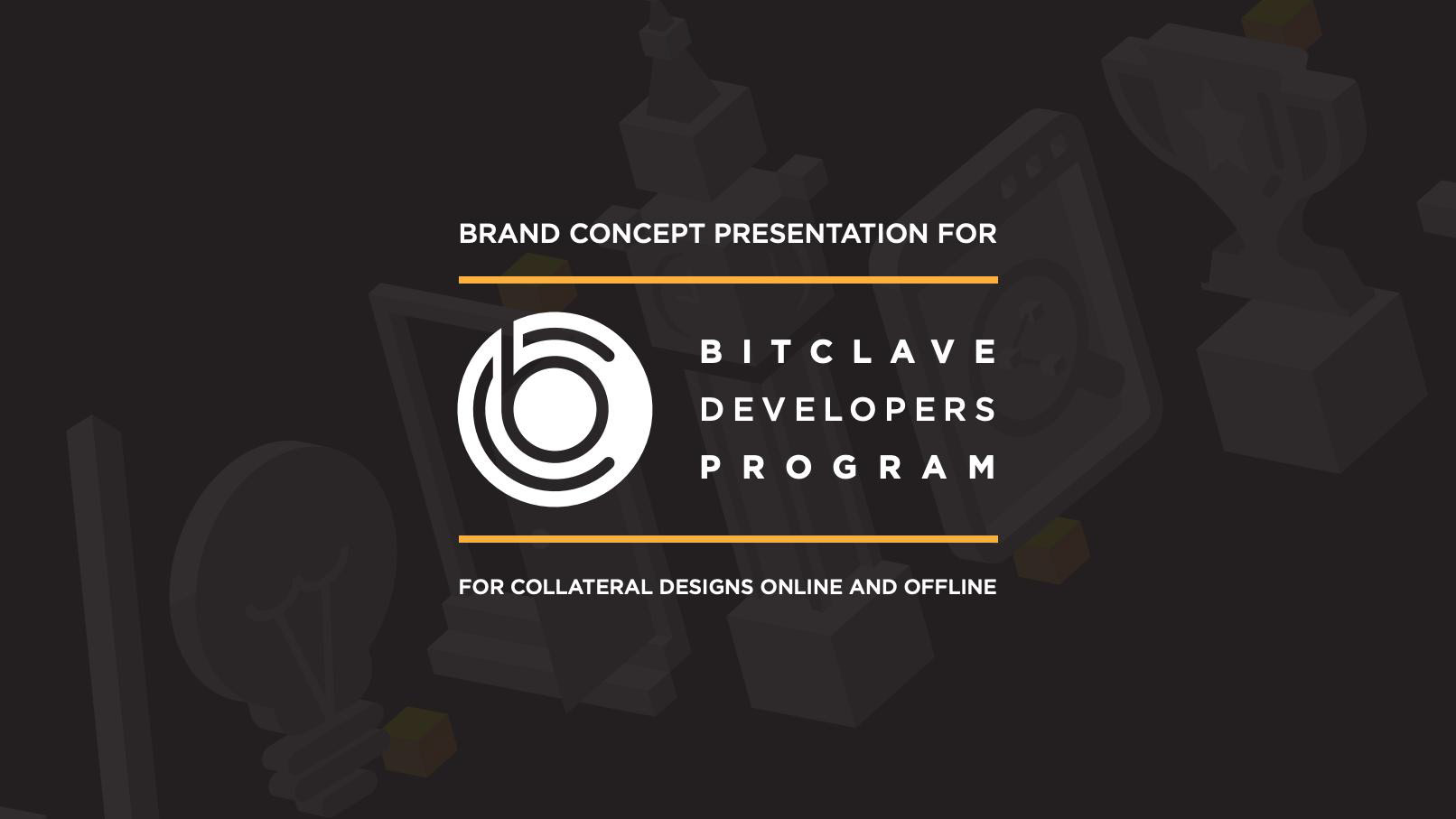 BRAND CONCEPT PRESENTATION FOR

BITCLAVE
DEVELOPERS
PROGRAM

FOR COLLATERAL DESIGNS ONLINE AND OFFLINE